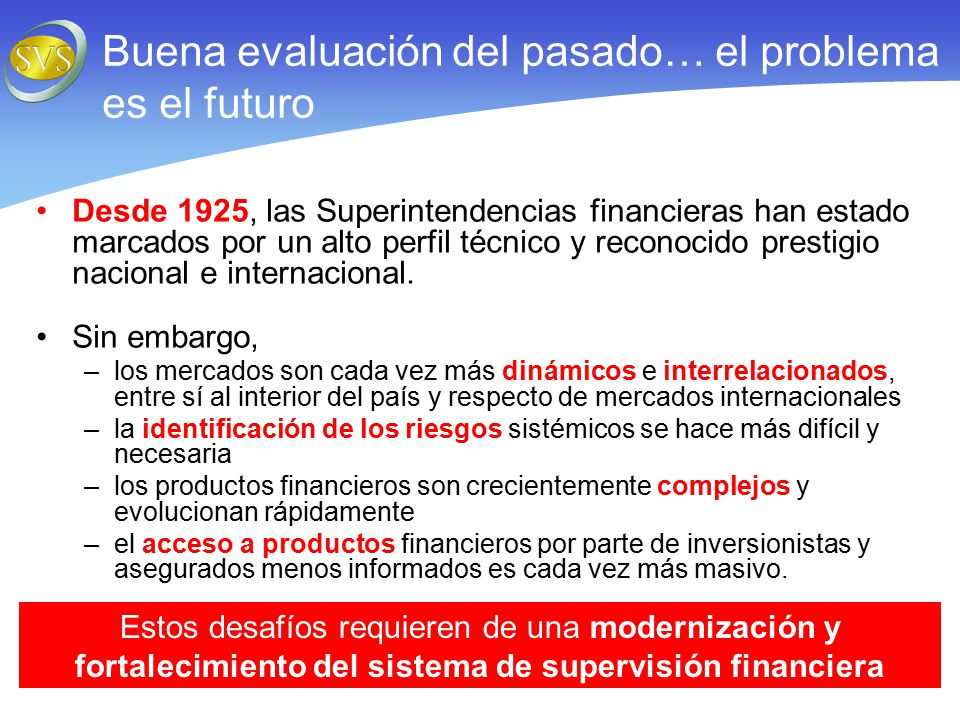 SVS

Buena evaluación del pasado… el problema es el futuro

• Desde 1925, las Superintendencias financieras han estado marcados por un alto perfil técnico y reconocido prestigio nacional e internacional.

• Sin embargo,
– los mercados son cada vez más dinámicos e interrelacionados, entre sí al interior del país y respecto de mercados internacionales
– la identificación de los riesgos sistémicos se hace más difícil y necesaria
– los productos financieros son crecientemente complejos y evolucionan rápidamente
– el acceso a productos financieros por parte de inversionistas y asegurados menos informados es cada vez más masivo.

Estos desafíos requieren de una modernización y fortalecimiento del sistema de supervisión financiera